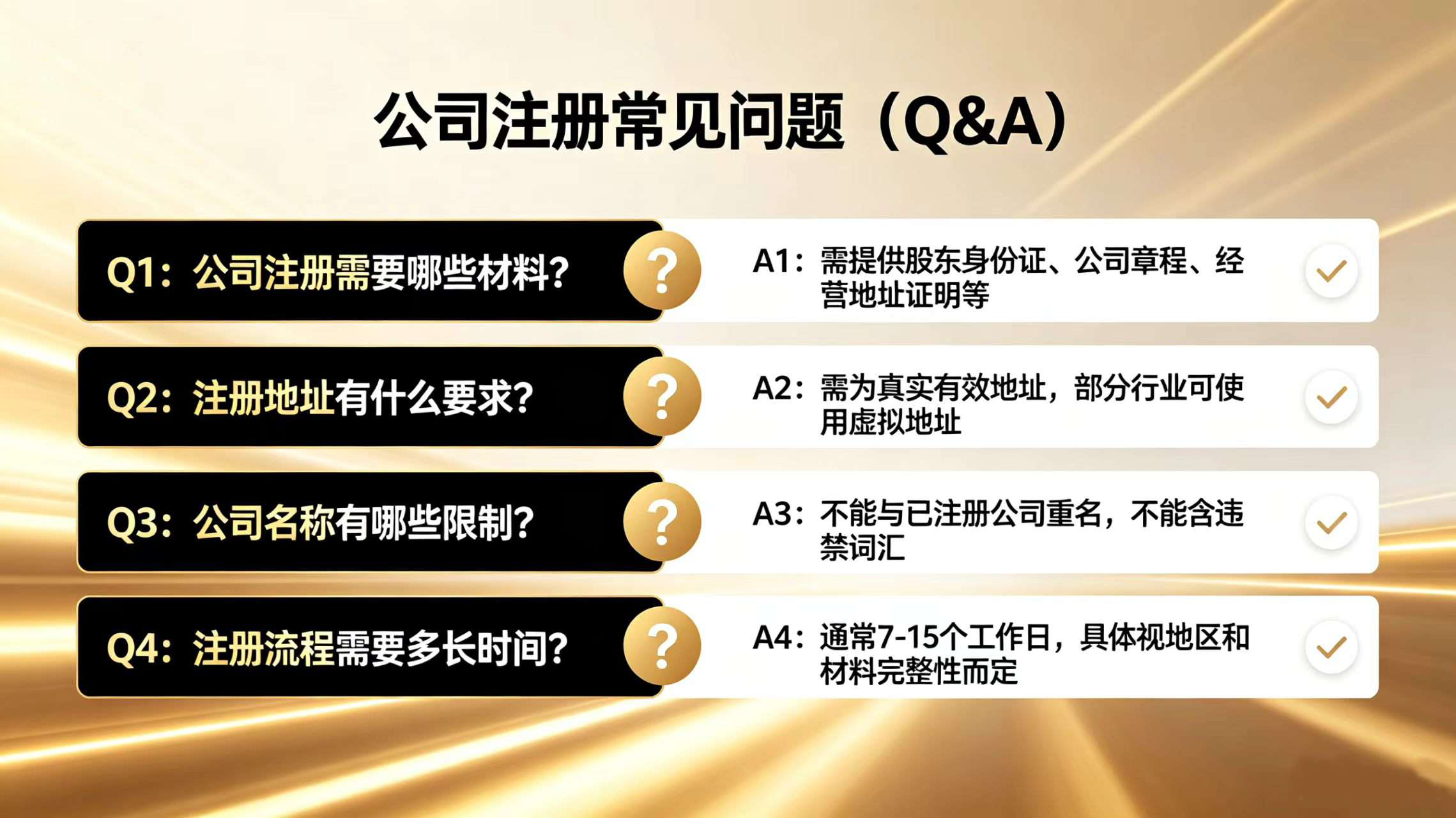 公司注册常见问题（Q&A）

Q1：公司注册需要哪些材料？

?

A1：需提供股东身份证、公司章程、经营地址证明等

Q2：注册地址有什么要求？

?

A2：需为真实有效地址，部分行业可使用虚拟地址

Q3：公司名称有哪些限制？

?

A3：不能与已注册公司重名，不能含违禁词汇

Q4：注册流程需要多长时间？

?

A4：通常7-15个工作日，具体视地区和材料完整性而定